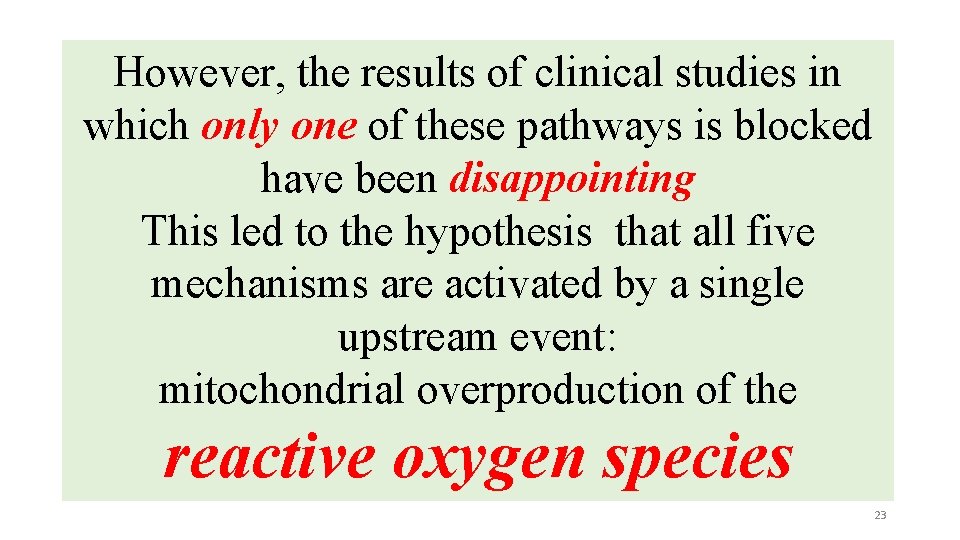 However, the results of clinical studies in which only one of these pathways is blocked have been disappointing
This led to the hypothesis that all five mechanisms are activated by a single upstream event:
mitochondrial overproduction of the
reactive oxygen species

23